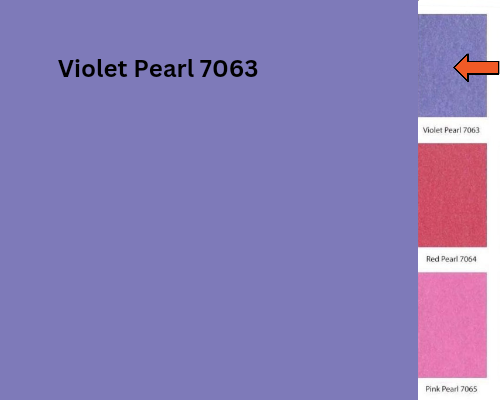 Violet Pearl 7063

Violet Pearl 7063

Red Pearl 7064

Pink Pearl 7065